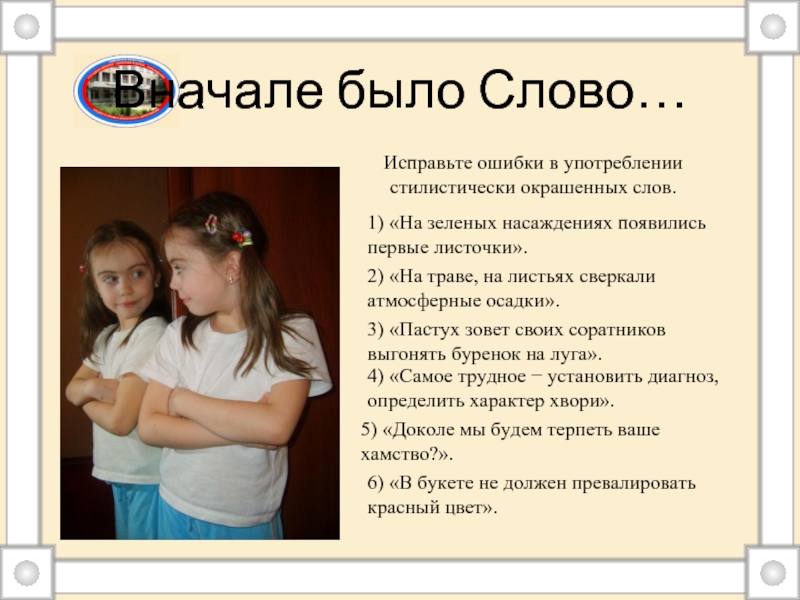 Вначале было Слово…

Исправьте ошибки в употреблении стилистически окрашенных слов.

1) «На зеленых насаждениях появились первые листочки».

2) «На траве, на листьях сверкали атмосферные осадки».

3) «Пастух зовет своих соратников выгонять буренок на луга».

4) «Самое трудное − установить диагноз, определить характер хвори».

5) «Доколе мы будем терпеть ваше хамство?».

6) «В букете не должен превалировать красный цвет».